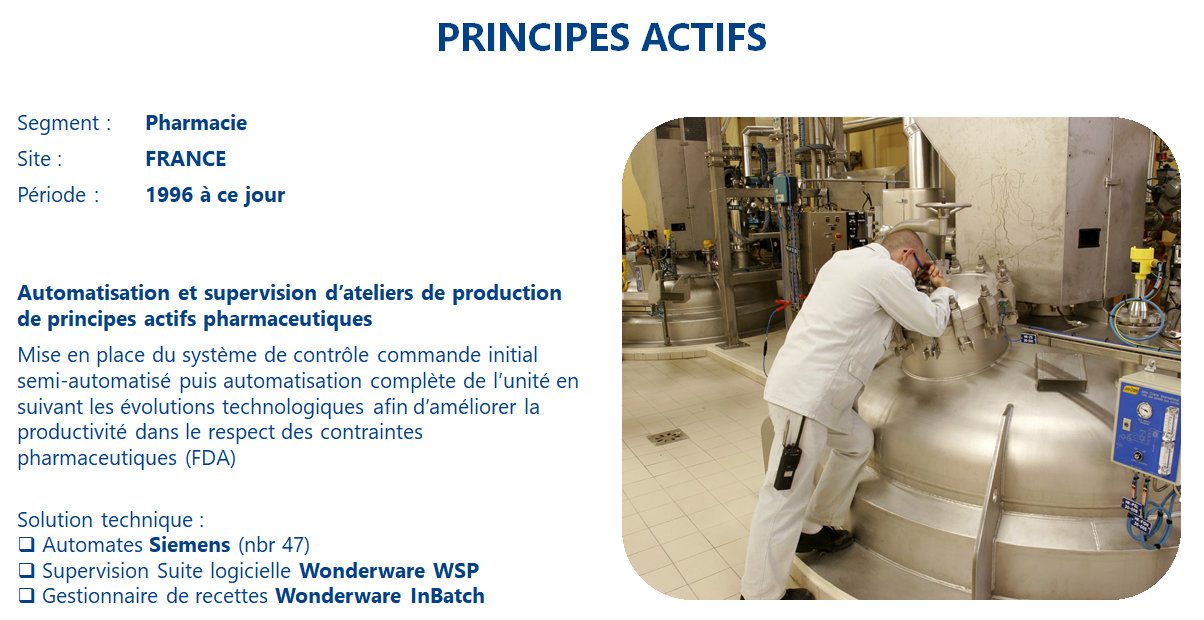 PRINCIPES ACTIFS

Segment : Pharmacie
Site : FRANCE
Période : 1996 à ce jour

Automatisation et supervision d'ateliers de production de principes actifs pharmaceutiques

Mise en place du système de contrôle commande initial semi-automatisé puis automatisation complète de l'unité en suivant les évolutions technologiques afin d'améliorer la productivité dans le respect des contraintes pharmaceutiques (FDA)

Solution technique :
❑ Automates Siemens (nbr 47)
❑ Supervision Suite logicielle Wonderware WSP
❑ Gestionnaire de recettes Wonderware InBatch